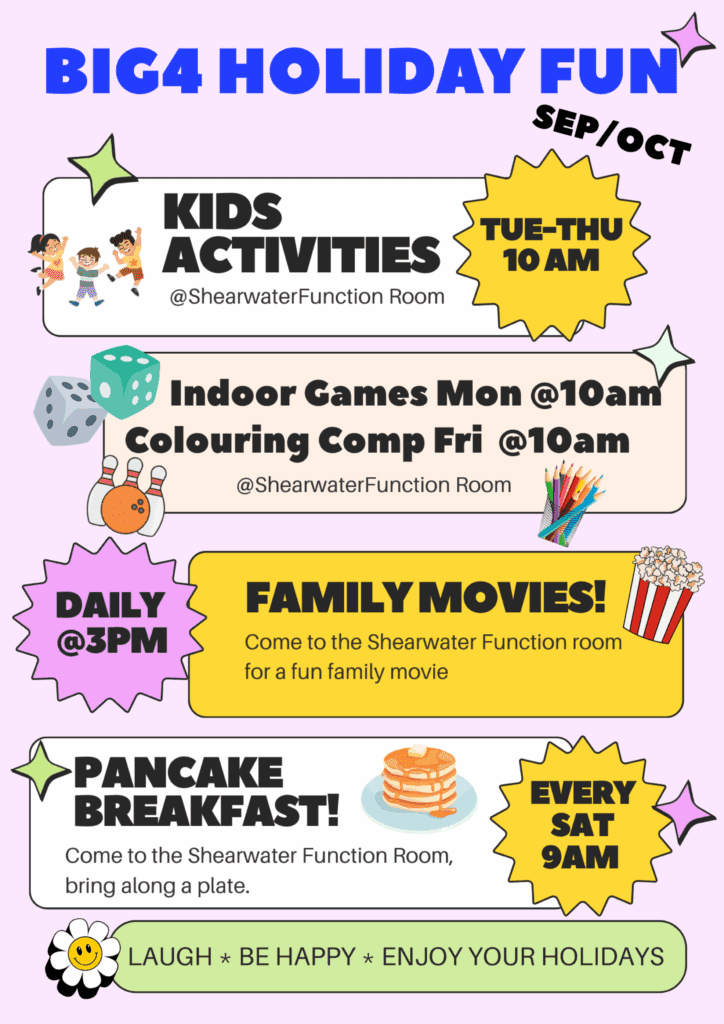 BIG4 HOLIDAY FUN

SEP/OCT

KIDS ACTIVITIES

@ShearwaterFunction Room

TUE-THU 10 AM

Indoor Games Mon @10am

Colouring Comp Fri @10am

@ShearwaterFunction Room

DAILY @3PM

FAMILY MOVIES!

Come to the Shearwater Function room for a fun family movie

PANCAKE BREAKFAST!

Come to the Shearwater Function Room, bring along a plate.

EVERY SAT 9AM

LAUGH * BE HAPPY * ENJOY YOUR HOLIDAYS